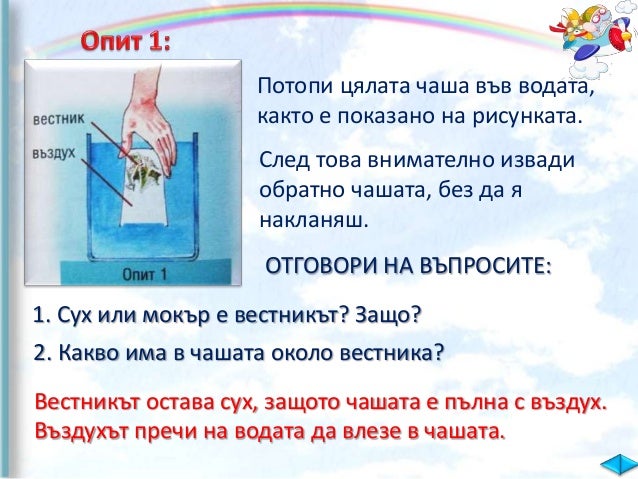 Опит 1:

вестник

въздух

Опит 1

Потопи цялата чаша във водата, както е показано на рисунката.

След това внимателно извади обратно чашата, без да я накланяш.

ОТГОВОРИ НА ВЪПРОСИТЕ:

1. Сух или мокър е вестникът? Защо?

2. Какво има в чашата около вестника?

Вестникът остава сух, защото чашата е пълна с въздух. Въздухът пречи на водата да влезе в чашата.